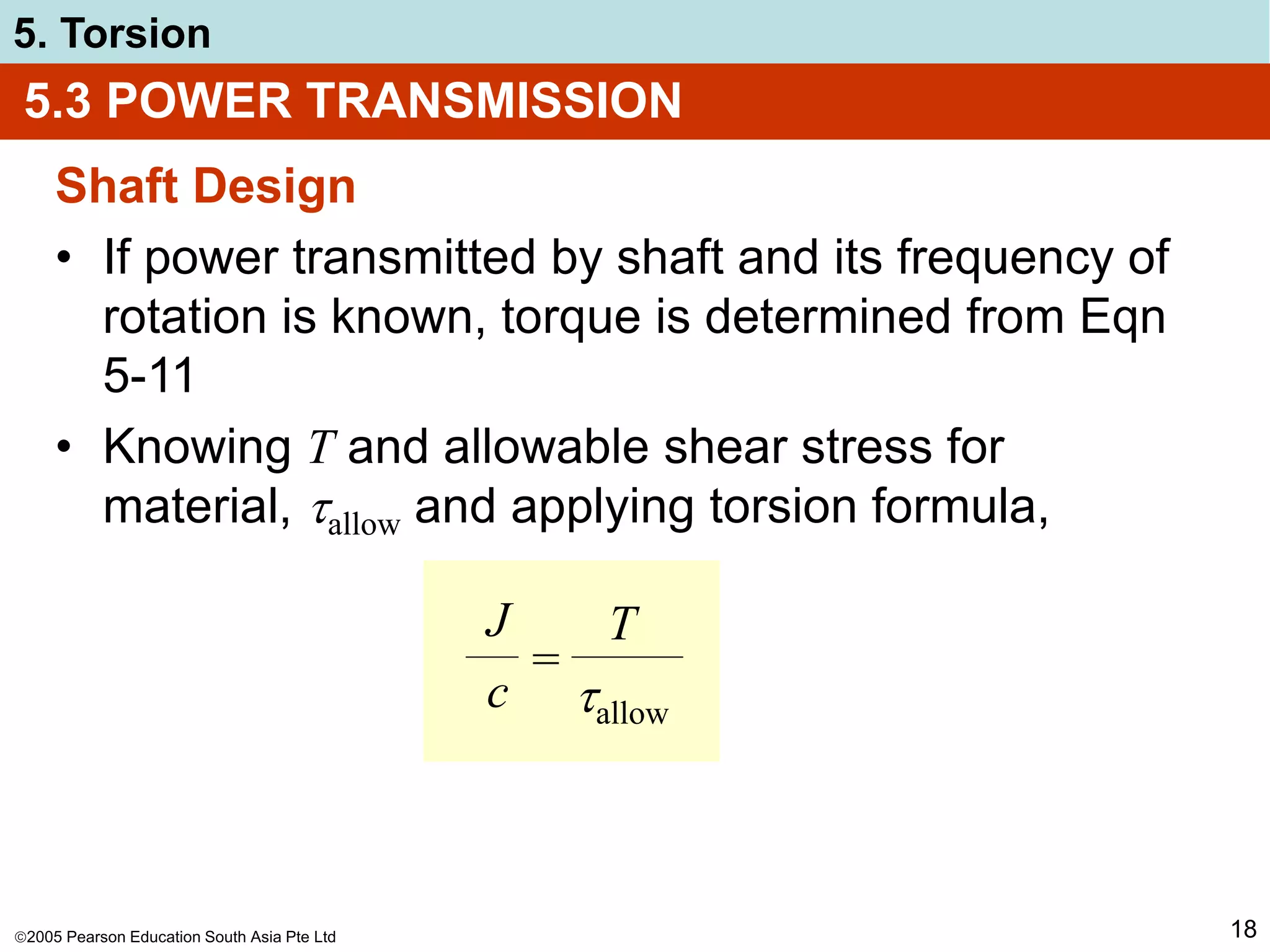 5. Torsion

5.3 POWER TRANSMISSION

Shaft Design

• If power transmitted by shaft and its frequency of rotation is known, torque is determined from Eqn 5-11

• Knowing $T$ and allowable shear stress for material, $\tau_{\text{allow}}$ and applying torsion formula,

$\frac{J}{c} = \frac{T}{\tau_{\text{allow}}}$

©2005 Pearson Education South Asia Pte Ltd

18